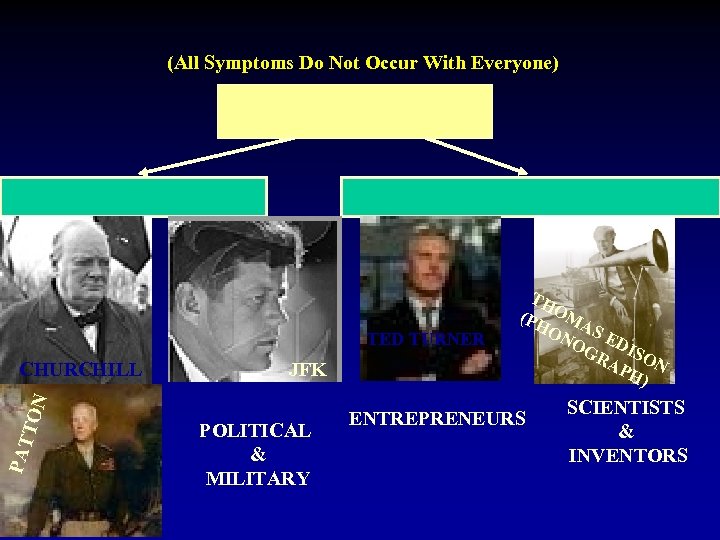 (All Symptoms Do Not Occur With Everyone)

CHURCHILL

JFK

TED TURNER

THOMAS EDISON (PHONOGRAPH)

PATTON

POLITICAL & MILITARY

ENTREPRENEURS

SCIENTISTS & INVENTORS